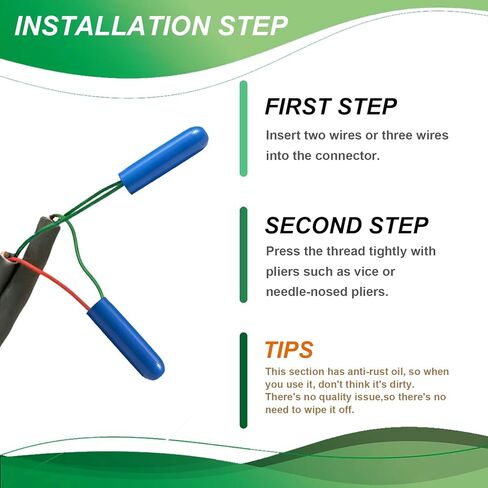 INSTALLATION STEP

FIRST STEP

Insert two wires or three wires into the connector.

SECOND STEP

Press the thread tightly with pliers such as vice or needle-nosed pliers.

TIPS

This section has anti-rust oil, so when you use it, don't think it's dirty. There's no quality issue,so there's no need to wipe it off.